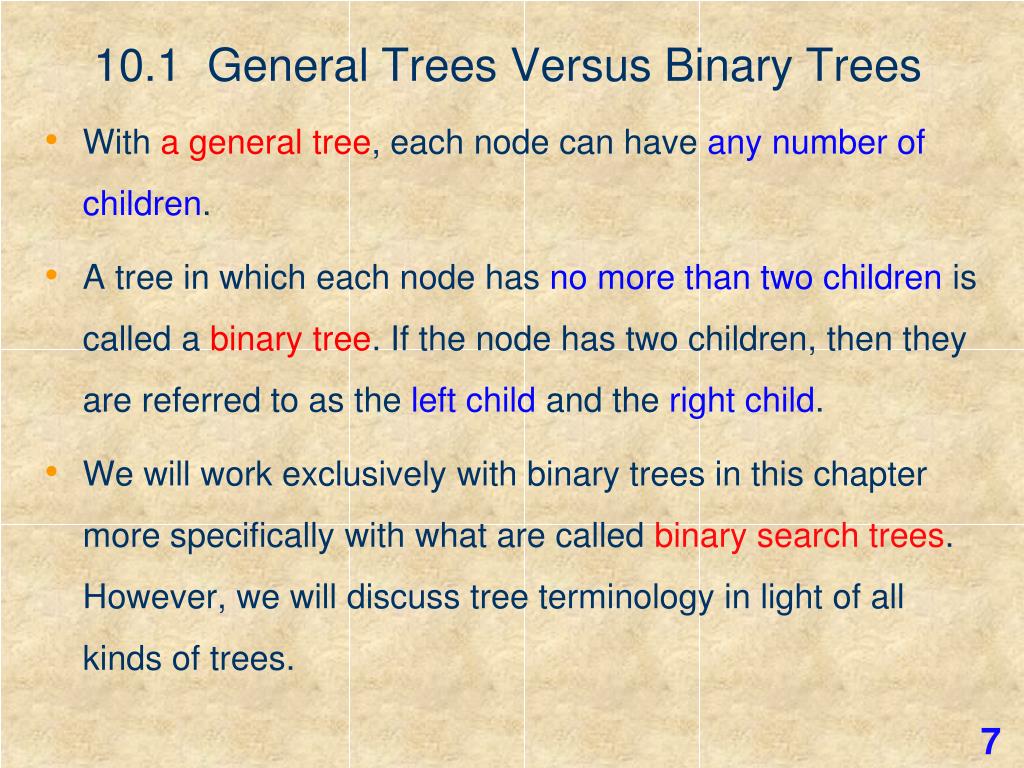 10.1 General Trees Versus Binary Trees

• With a general tree, each node can have any number of children.

• A tree in which each node has no more than two children is called a binary tree. If the node has two children, then they are referred to as the left child and the right child.

• We will work exclusively with binary trees in this chapter more specifically with what are called binary search trees. However, we will discuss tree terminology in light of all kinds of trees.

7